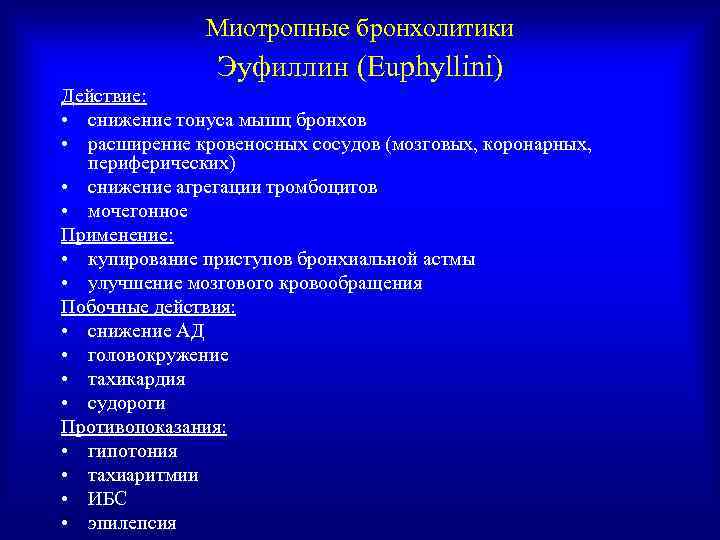 Миотропные бронхолитики
Эуфиллин (Euphyllini)

Действие:
• снижение тонуса мышц бронхов
• расширение кровеносных сосудов (мозговых, коронарных, периферических)
• снижение агрегации тромбоцитов
• мочегонное

Применение:
• купирование приступов бронхиальной астмы
• улучшение мозгового кровообращения

Побочные действия:
• снижение АД
• головокружение
• тахикардия
• судороги

Противопоказания:
• гипотония
• тахиаритмии
• ИБС
• эпилепсия